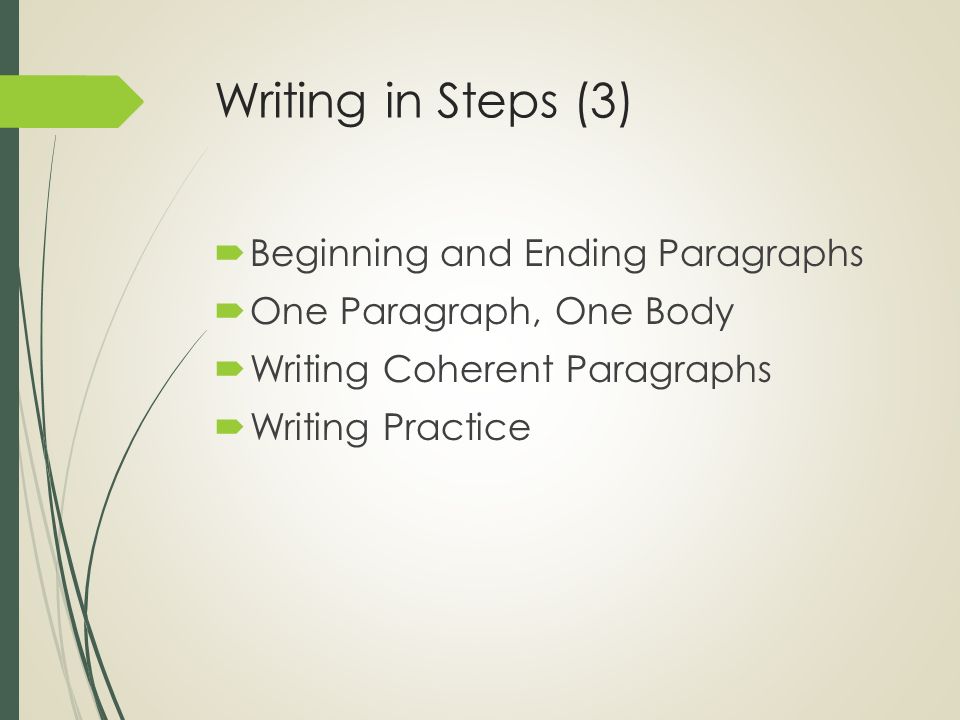 Writing in Steps (3)

Beginning and Ending Paragraphs
One Paragraph, One Body
Writing Coherent Paragraphs
Writing Practice